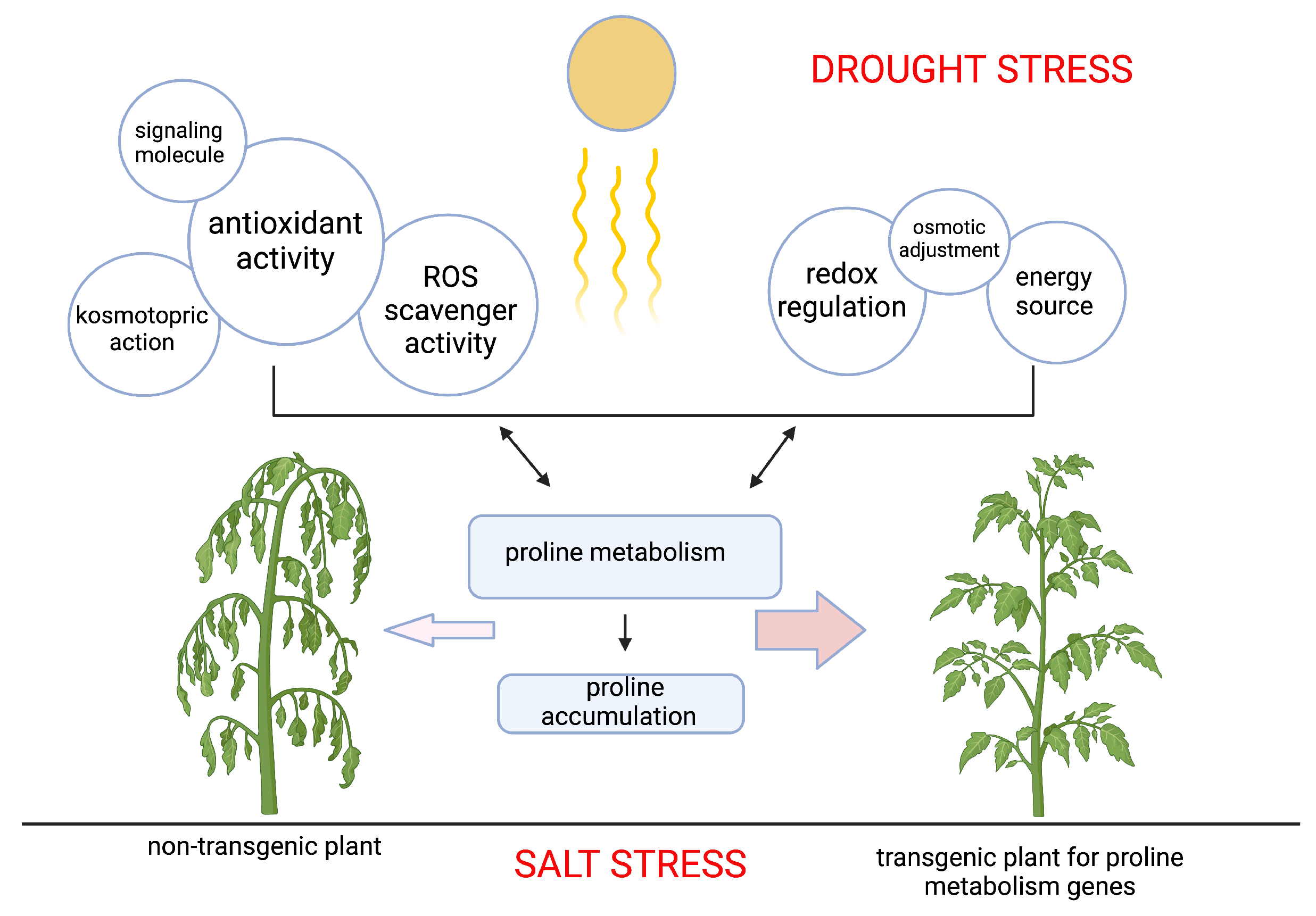 DROUGHT STRESS

signaling molecule

antioxidant activity

kosmotopric action

ROS scavenger activity

redox regulation

osmotic adjustment

energy source

proline metabolism

proline accumulation

non-transgenic plant

SALT STRESS

transgenic plant for proline metabolism genes